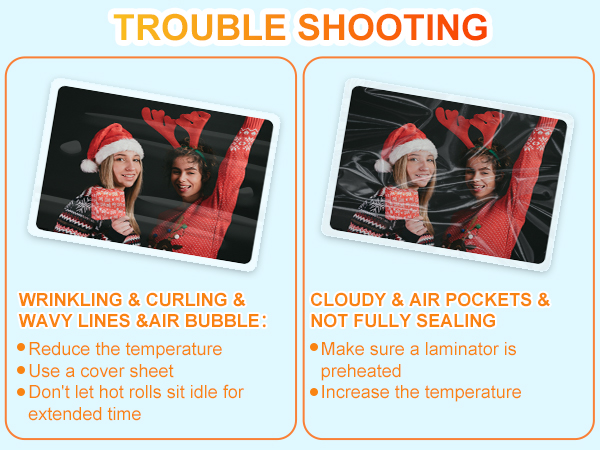 TROUBLE SHOOTING

WRINKLING & CURLING & WAVY LINES &AIR BUBBLE:

• Reduce the temperature
• Use a cover sheet
• Don't let hot rolls sit idle for extended time

CLOUDY & AIR POCKETS & NOT FULLY SEALING

• Make sure a laminator is preheated
• Increase the temperature